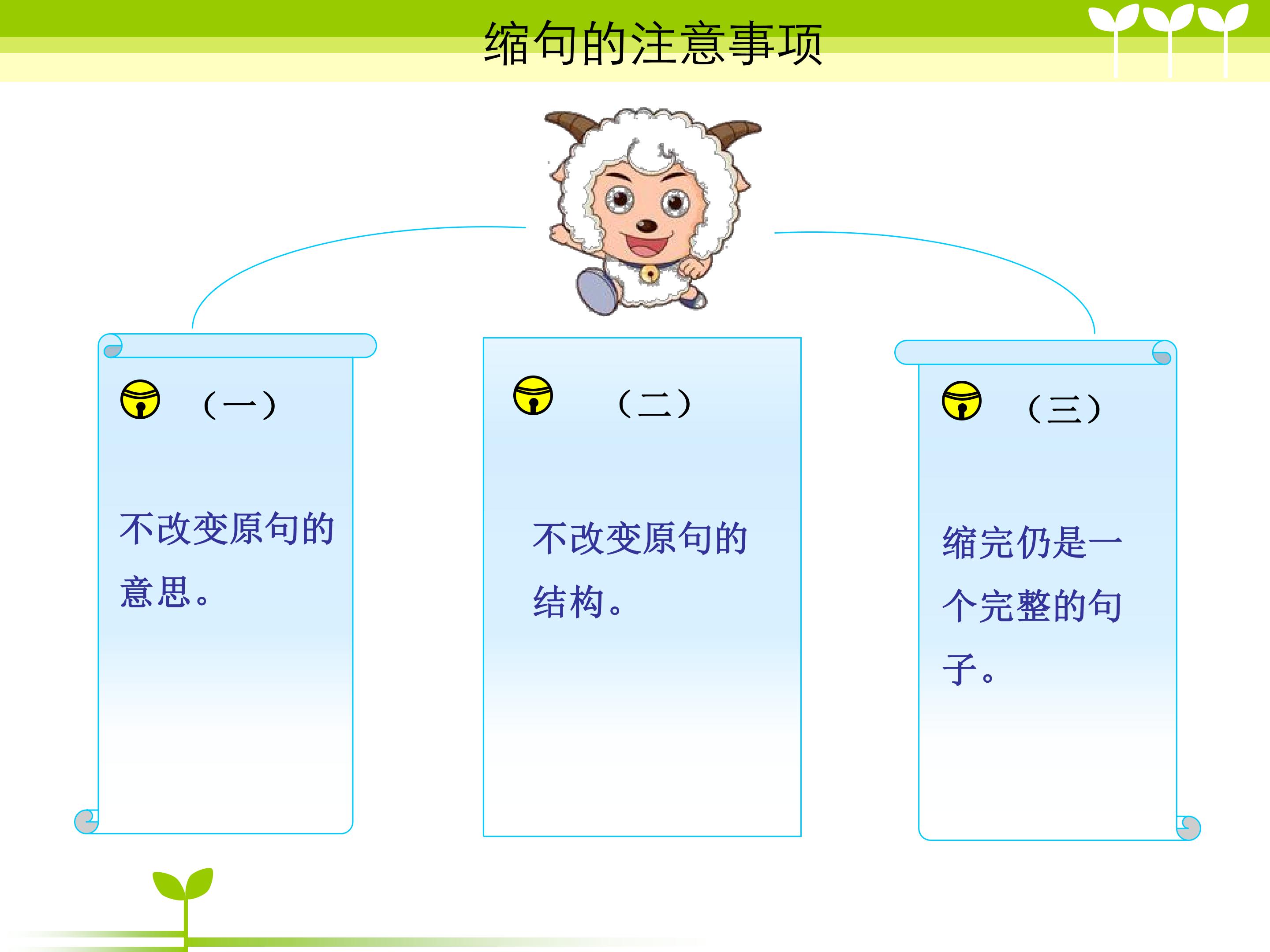 缩句的注意事项

（一）

不改变原句的意思。

（二）

不改变原句的结构。

（三）

缩完仍是一个完整的句子。